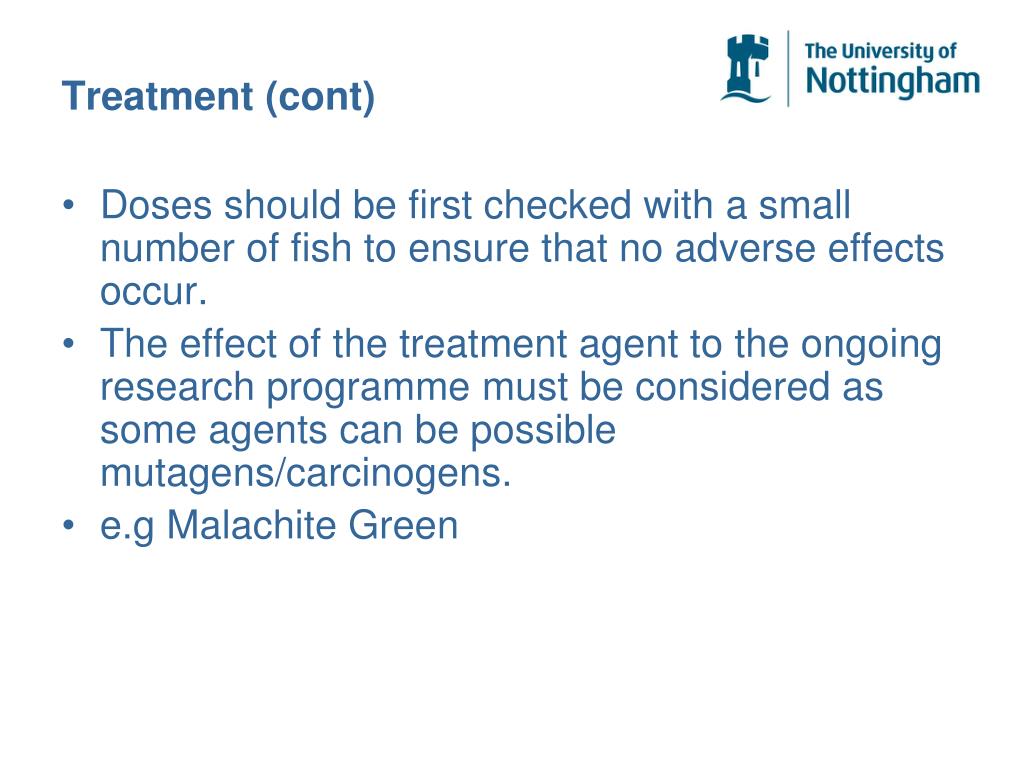 Treatment (cont)

The University of Nottingham

• Doses should be first checked with a small number of fish to ensure that no adverse effects occur.
• The effect of the treatment agent to the ongoing research programme must be considered as some agents can be possible mutagens/carcinogens.
• e.g Malachite Green